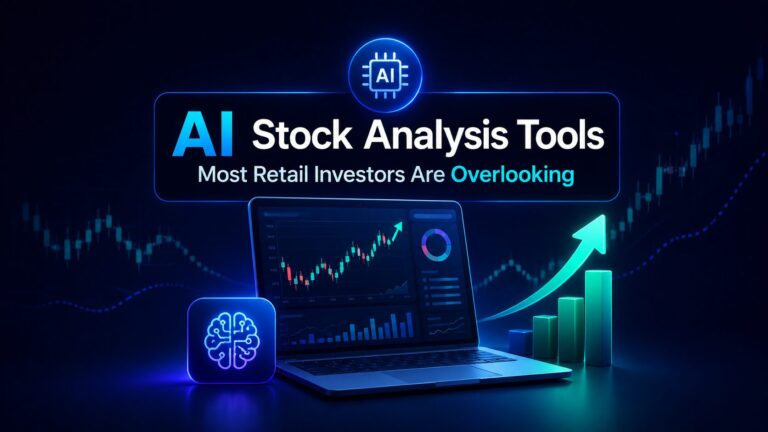 AI

AI Stock Analysis Tools

Most Retail Investors Are Overlooking